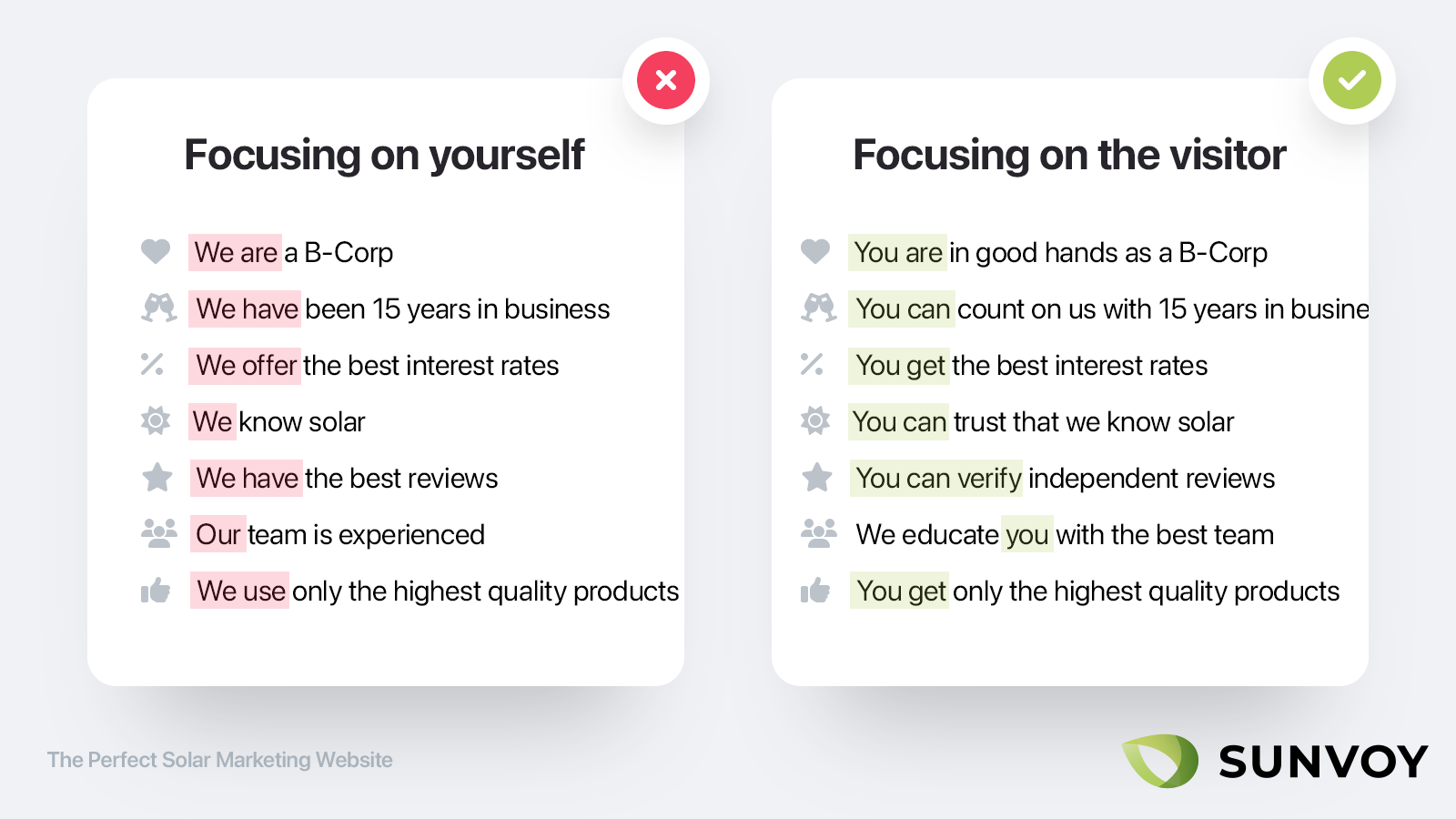 Focusing on yourself

We are a B-Corp

We have been 15 years in business

We offer the best interest rates

We know solar

We have the best reviews

Our team is experienced

We use only the highest quality products

Focusing on the visitor

You are in good hands as a B-Corp

You can count on us with 15 years in busine

You get the best interest rates

You can trust that we know solar

You can verify independent reviews

We educate you with the best team

You get only the highest quality products

The Perfect Solar Marketing Website

SUNVOY